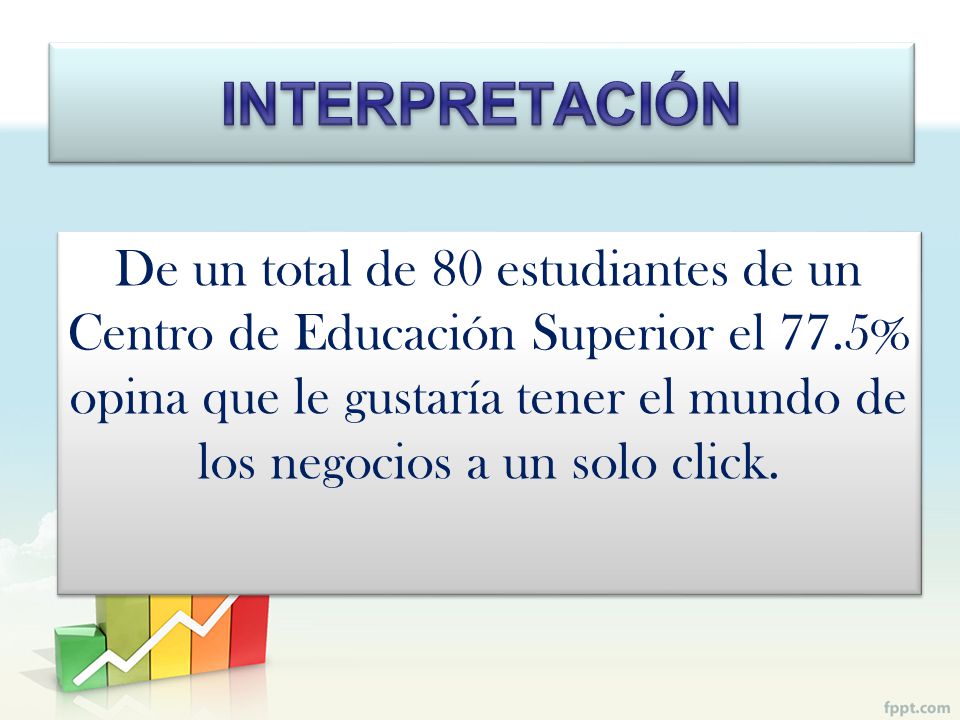 INTERPRETACIÓN

De un total de 80 estudiantes de un Centro de Educación Superior el 77.5% opina que le gustaría tener el mundo de los negocios a un solo click.

fppt.com